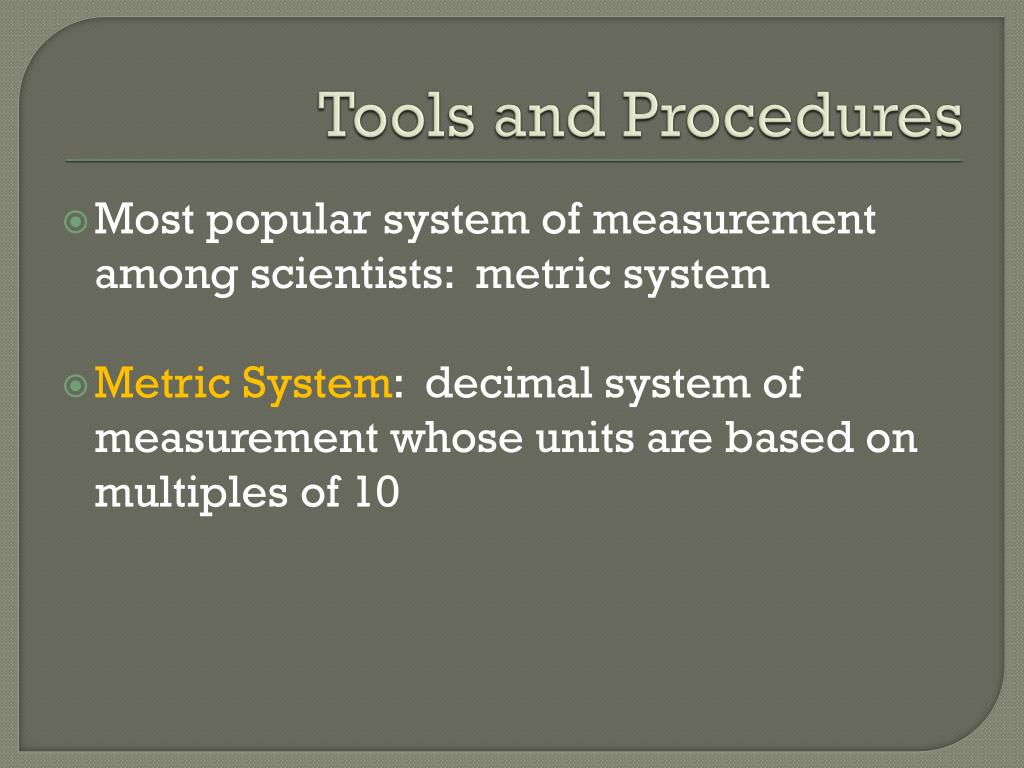 Tools and Procedures

Most popular system of measurement among scientists: metric system

Metric System: decimal system of measurement whose units are based on multiples of 10